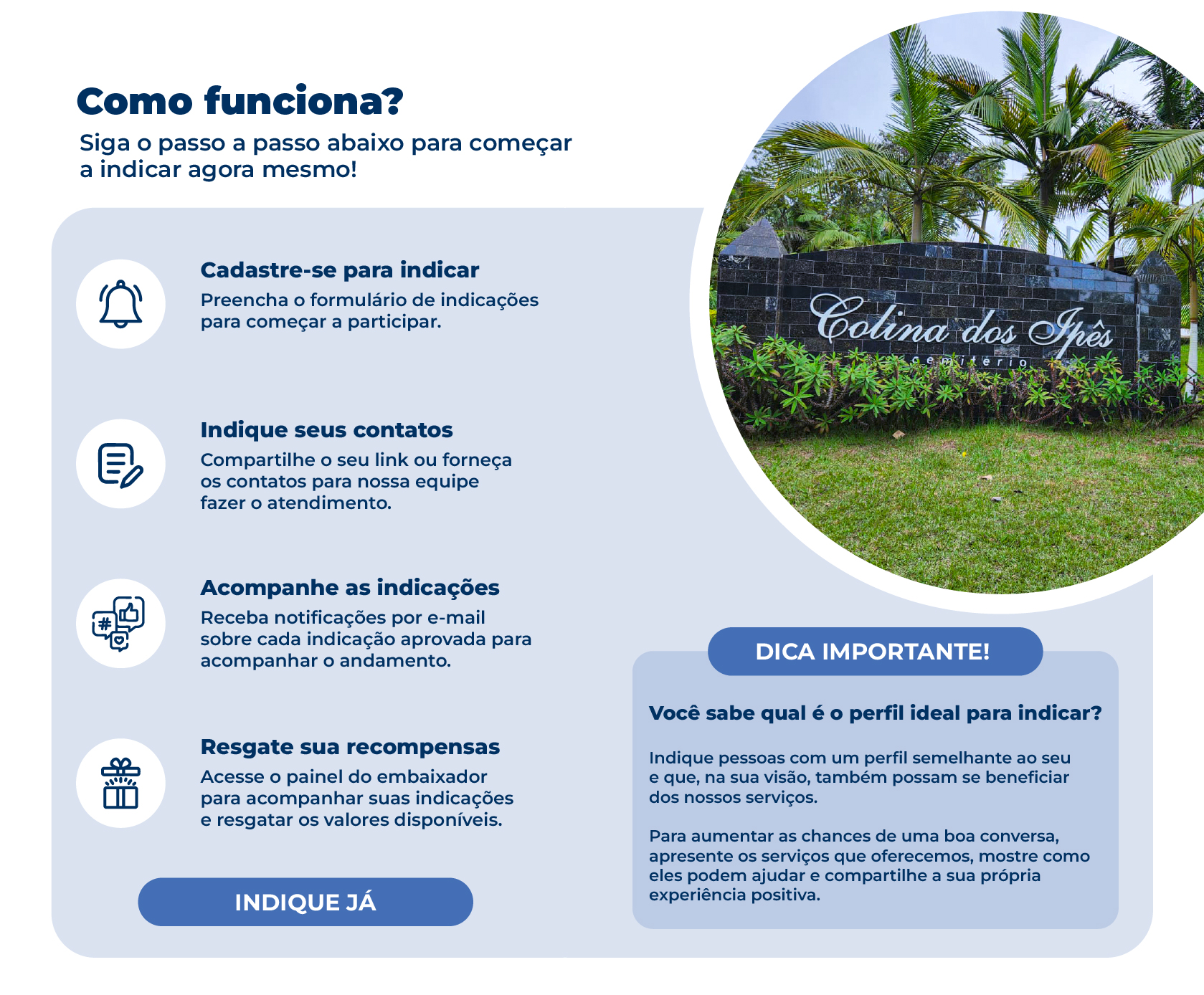 Como funciona?
Siga o passo a passo abaixo para começar a indicar agora mesmo!

Cadastre-se para indicar
Preencha o formulário de indicações para começar a participar.

Indique seus contatos
Compartilhe o seu link ou forneça os contatos para nossa equipe fazer o atendimento.

Acompanhe as indicações
Receba notificações por e-mail sobre cada indicação aprovada para acompanhar o andamento.

Resgate sua recompensas
Acesse o painel do embaixador para acompanhar suas indicações e resgatar os valores disponíveis.

INDIQUE JÁ

Colina dos Ipês
cemitério

DICA IMPORTANTE!

Você sabe qual é o perfil ideal para indicar?

Indique pessoas com um perfil semelhante ao seu e que, na sua visão, também possam se beneficiar dos nossos serviços.

Para aumentar as chances de uma boa conversa, apresente os serviços que oferecemos, mostre como eles podem ajudar e compartilhe a sua própria experiência positiva.